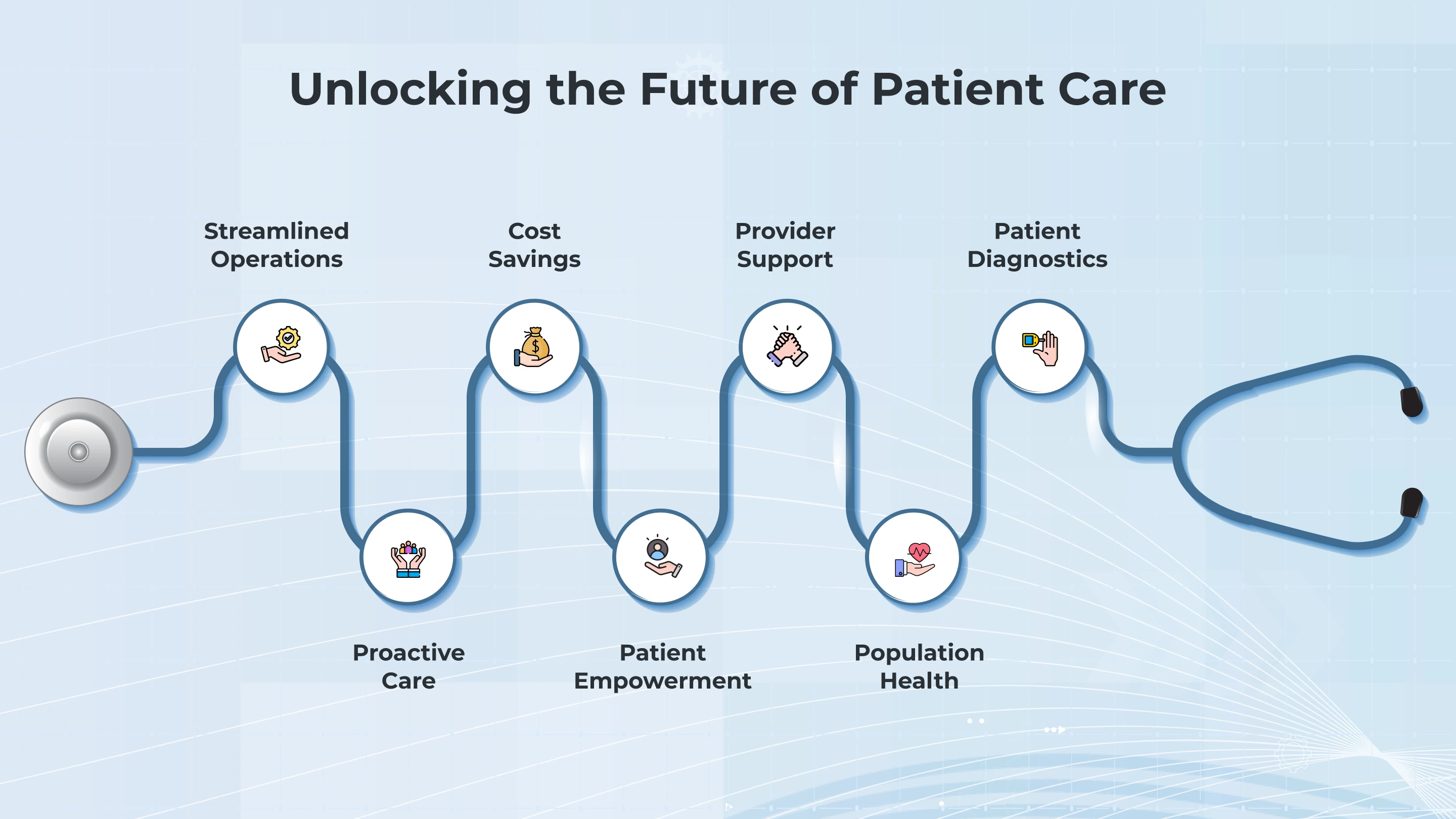 Unlocking the Future of Patient Care

Streamlined Operations

Proactive Care

Cost Savings

Patient Empowerment

Provider Support

Population Health

Patient Diagnostics